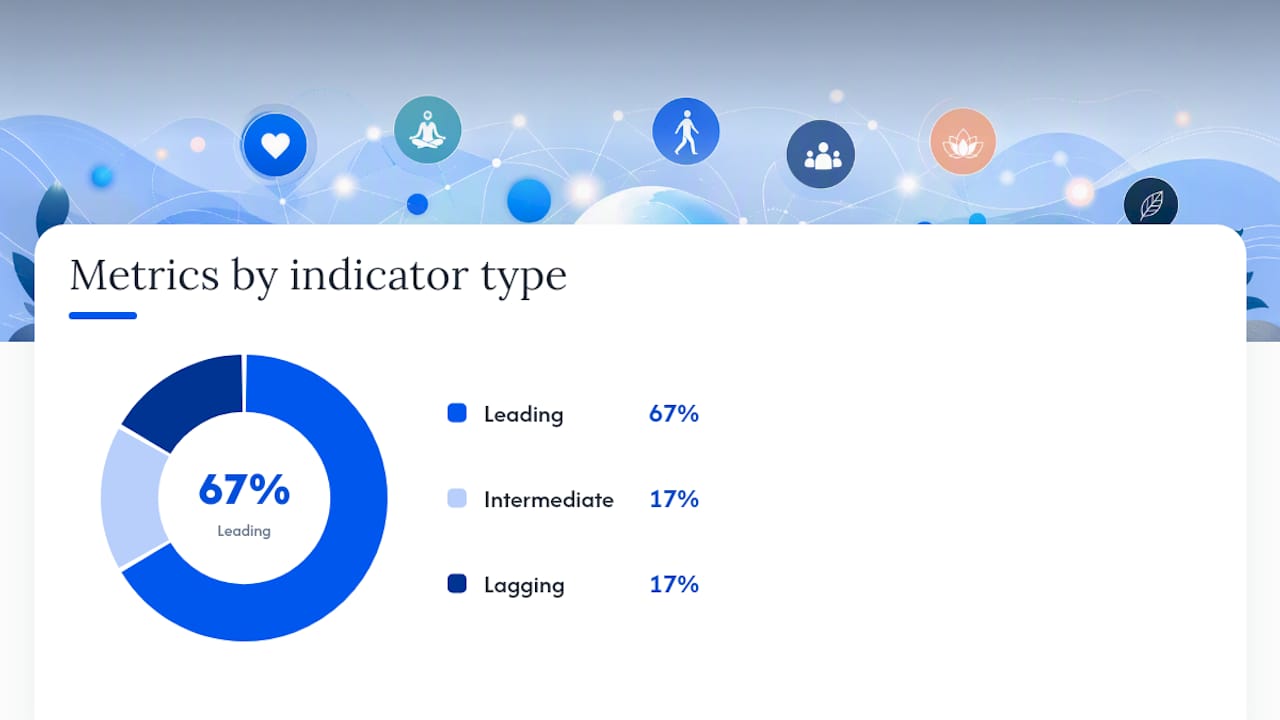 Metrics by indicator type

67%
Leading

Leading 67%

Intermediate 17%

Lagging 17%